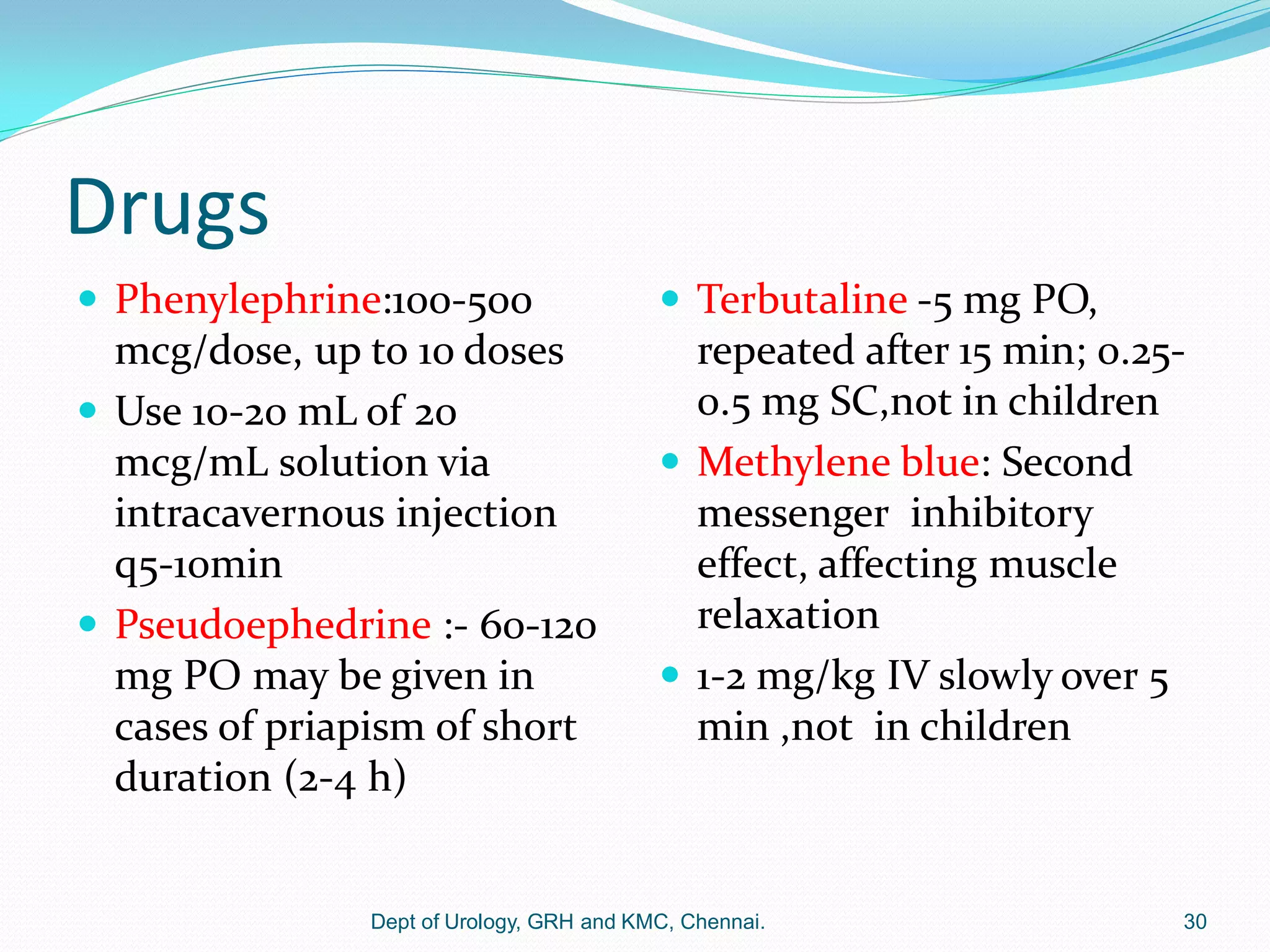 Drugs

- Phenylephrine:100-500 mcg/dose, up to 10 doses
- Use 10-20 mL of 20 mcg/mL solution via intracavernous injection q5-10min
- Pseudoephedrine :- 60-120 mg PO may be given in cases of priapism of short duration (2-4 h)

- Terbutaline -5 mg PO, repeated after 15 min; 0.25-0.5 mg SC,not in children
- Methylene blue: Second messenger inhibitory effect, affecting muscle relaxation
- 1-2 mg/kg IV slowly over 5 min ,not in children

Dept of Urology, GRH and KMC, Chennai.

30